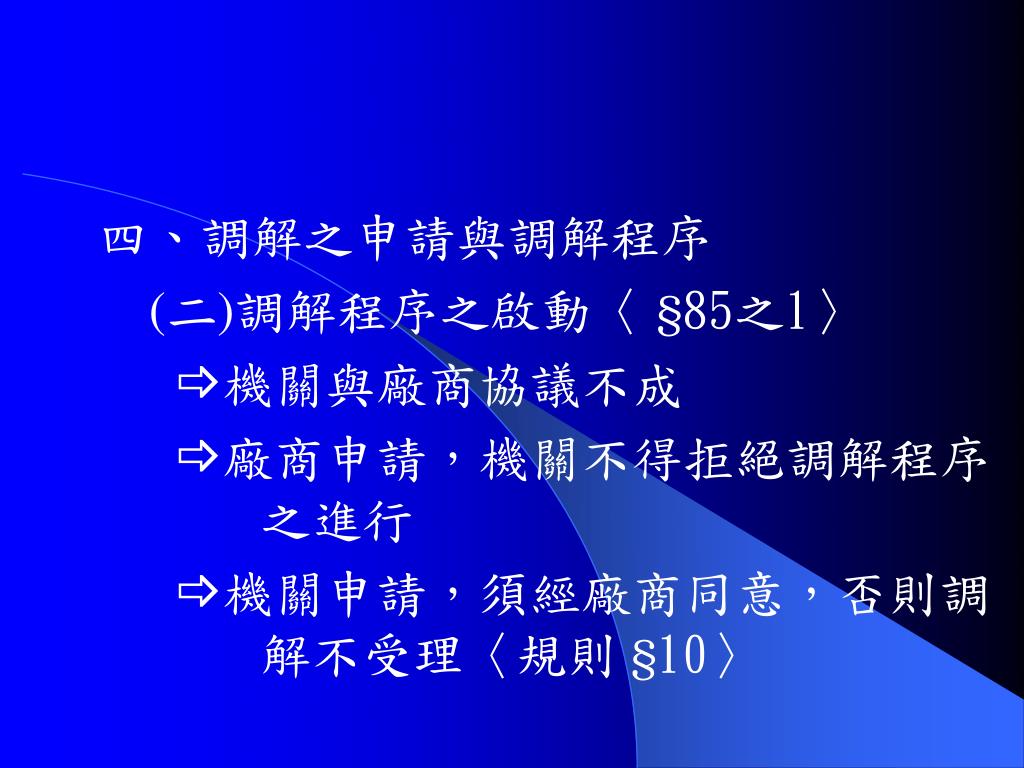 四、調解之申請與調解程序

(二)調解程序之啟動〈 §85之1〉

⇨機關與廠商協議不成

⇨廠商申請，機關不得拒絕調解程序之進行

⇨機關申請，須經廠商同意，否則調解不受理〈規則 §10〉